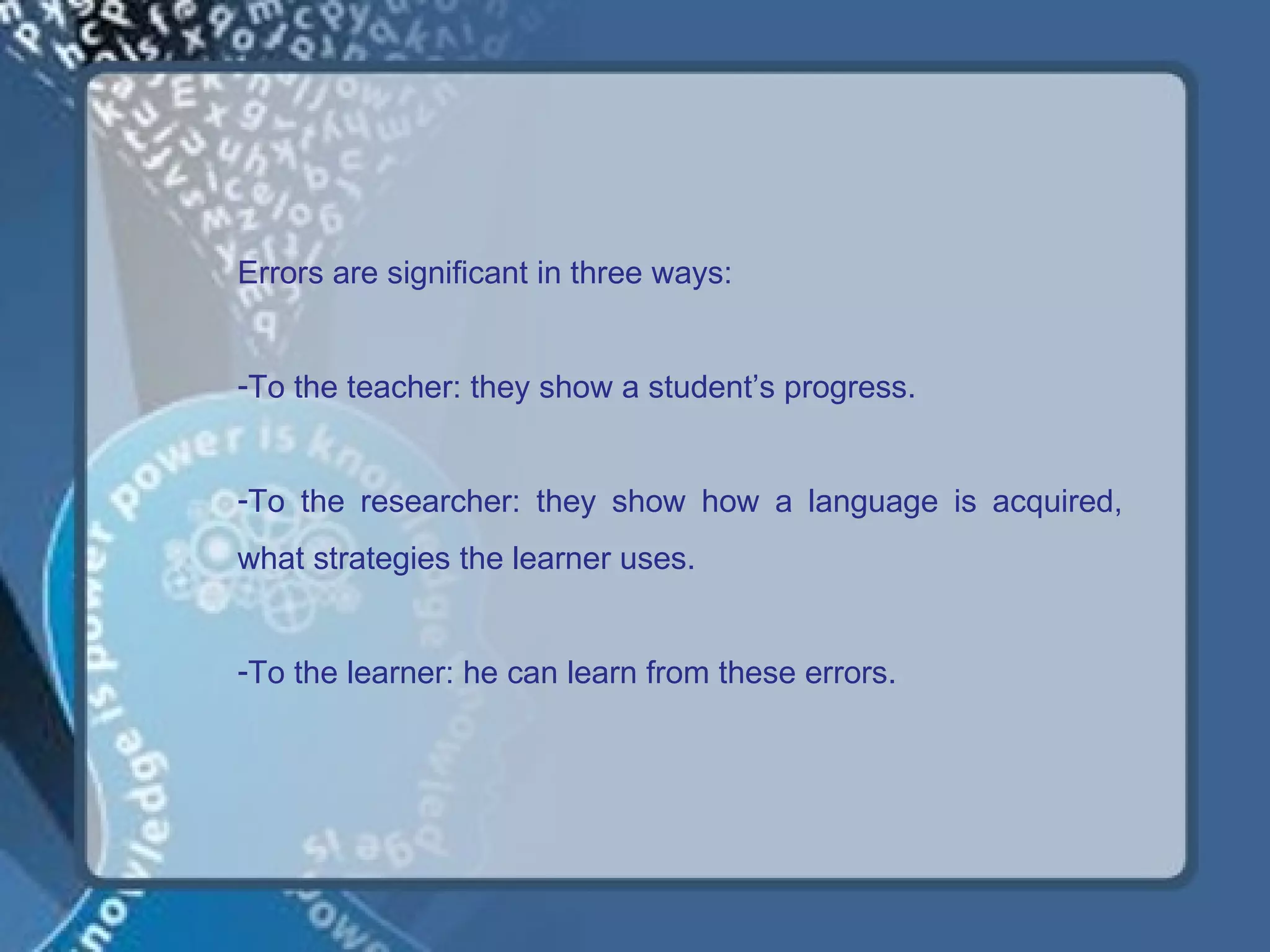 Errors are significant in three ways:

-To the teacher: they show a student’s progress.

-To the researcher: they show how a language is acquired, what strategies the learner uses.

-To the learner: he can learn from these errors.